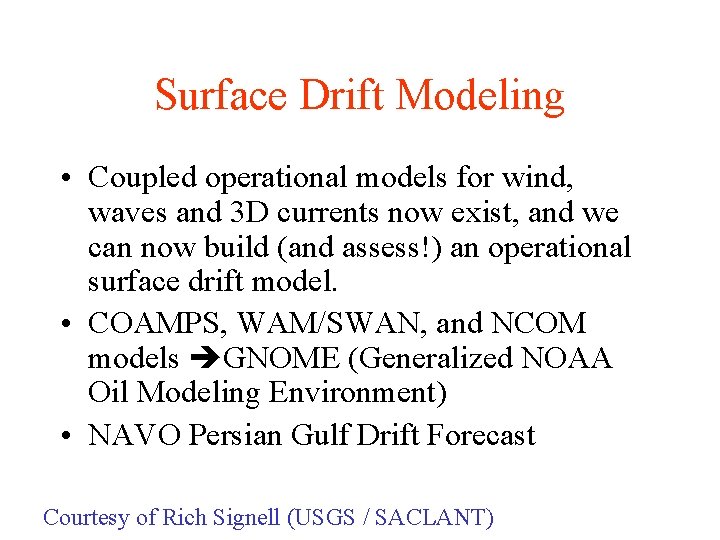 Surface Drift Modeling

• Coupled operational models for wind, waves and 3D currents now exist, and we can now build (and assess!) an operational surface drift model.
• COAMPS, WAM/SWAN, and NCOM models ➔GNOME (Generalized NOAA Oil Modeling Environment)
• NAVO Persian Gulf Drift Forecast

Courtesy of Rich Signell (USGS / SACLANT)